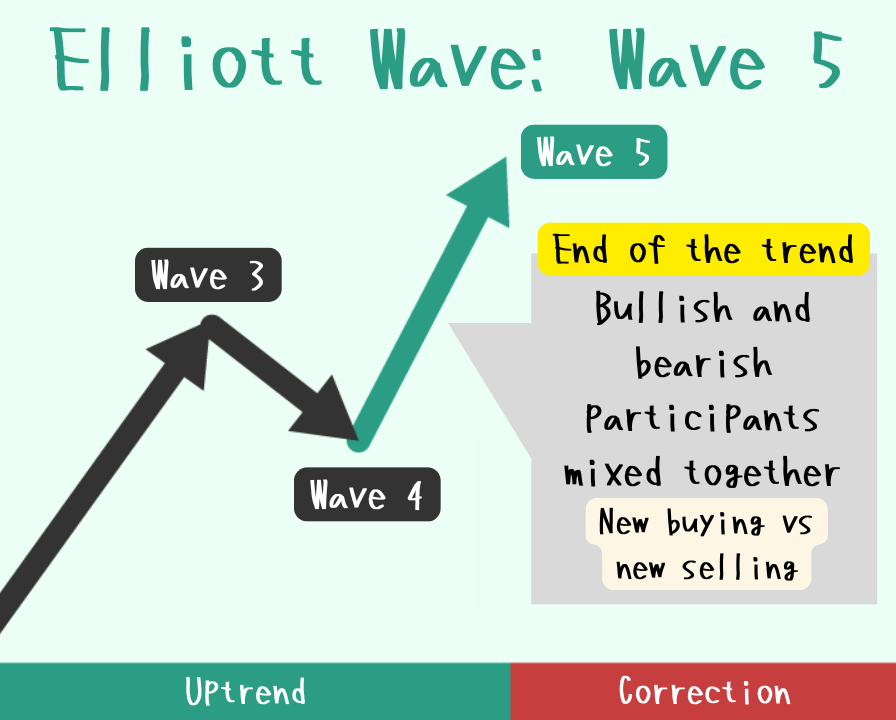 Elliott Wave: Wave 5

Wave 5

Wave 3

Wave 4

End of the trend

Bullish and bearish Participants mixed together

New buying vs new selling

Uptrend

Correction